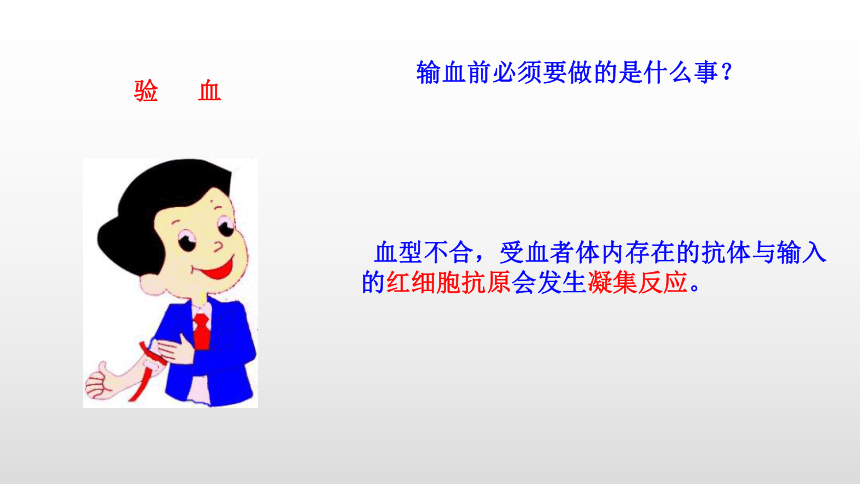 验　血

输血前必须要做的是什么事？

血型不合，受血者体内存在的抗体与输入的红细胞抗原会发生凝集反应。